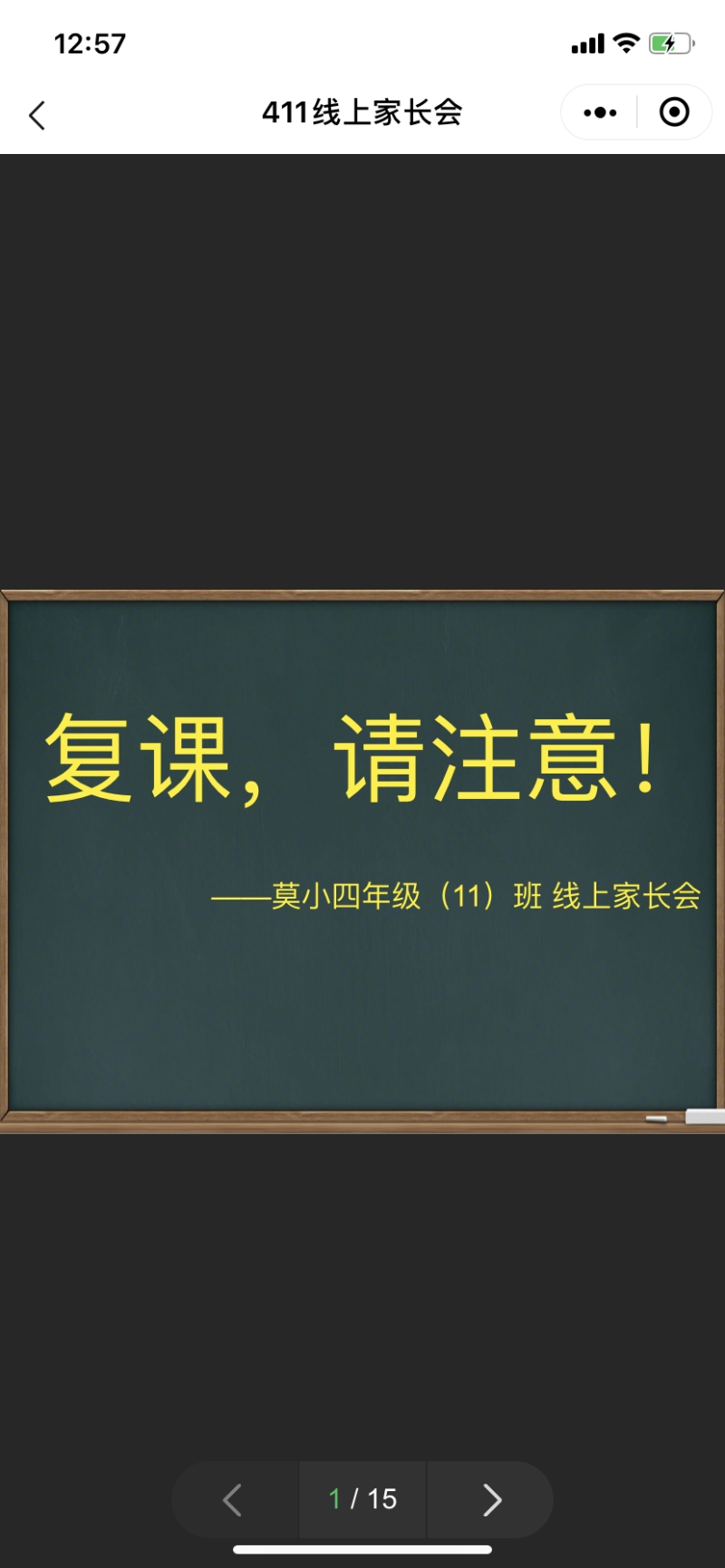 12:57

411线上家长会

复课，请注意！

——莫小四年级（11）班 线上家长会

1 / 15